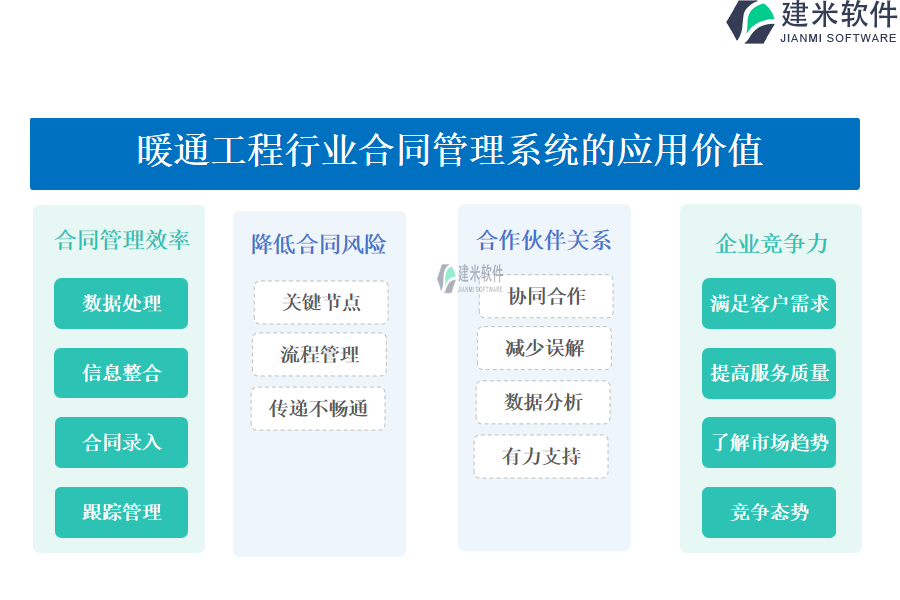 建米软件
JIANMI SOFTWARE

暖通工程行业合同管理系统的应用价值

合同管理效率

数据处理

信息整合

合同录入

跟踪管理

降低合同风险

关键节点

流程管理

传递不畅通

合作伙伴关系

建米软件
JIANMI SOFTWARE

协同合作

减少误解

数据分析

有力支持

企业竞争力

满足客户需求

提高服务质量

了解市场趋势

竞争态势